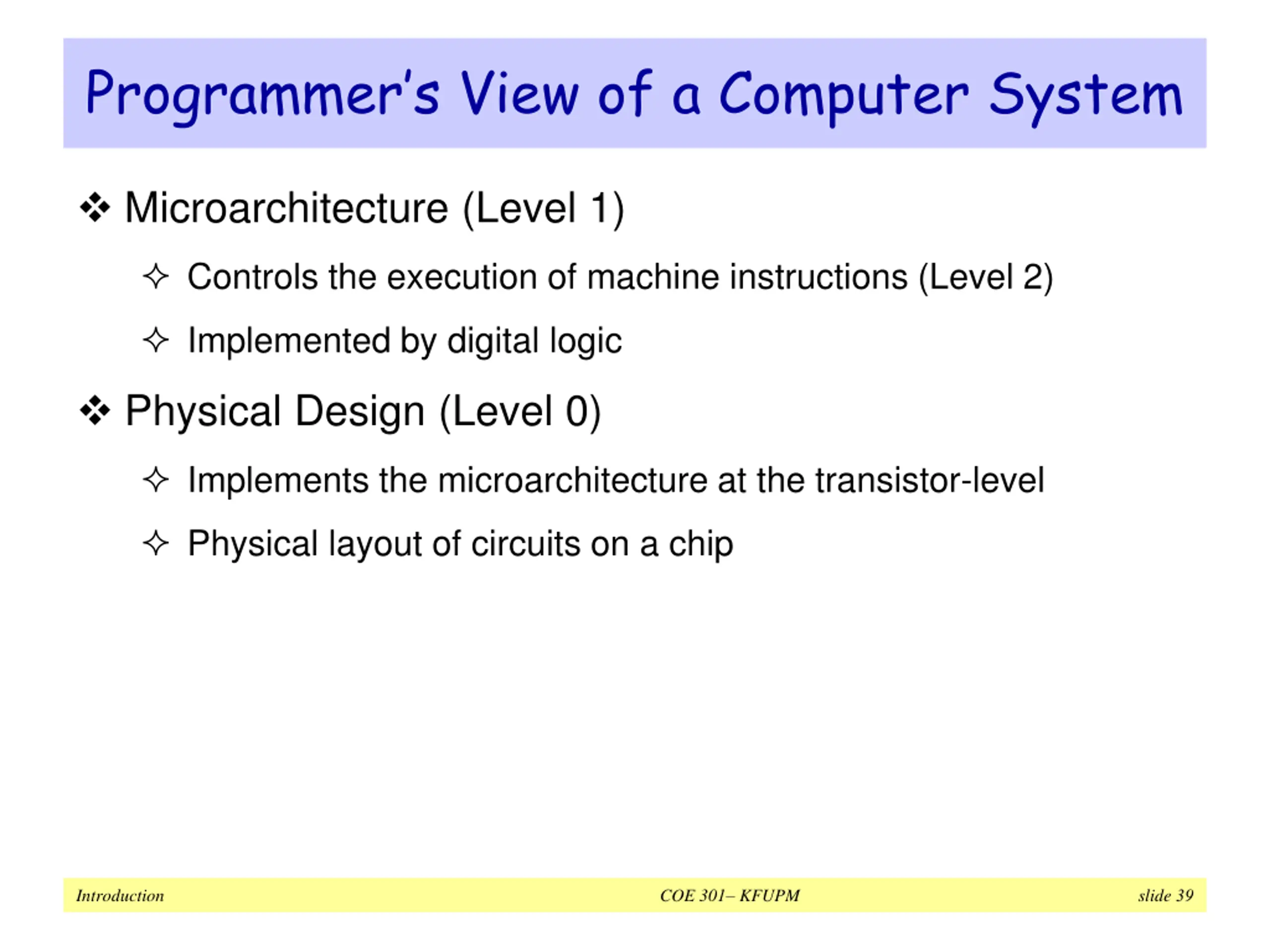 Programmer's View of a Computer System

❖ Microarchitecture (Level 1)

✧ Controls the execution of machine instructions (Level 2)

✧ Implemented by digital logic

❖ Physical Design (Level 0)

✧ Implements the microarchitecture at the transistor-level

✧ Physical layout of circuits on a chip

Introduction COE 301– KFUPM slide 39